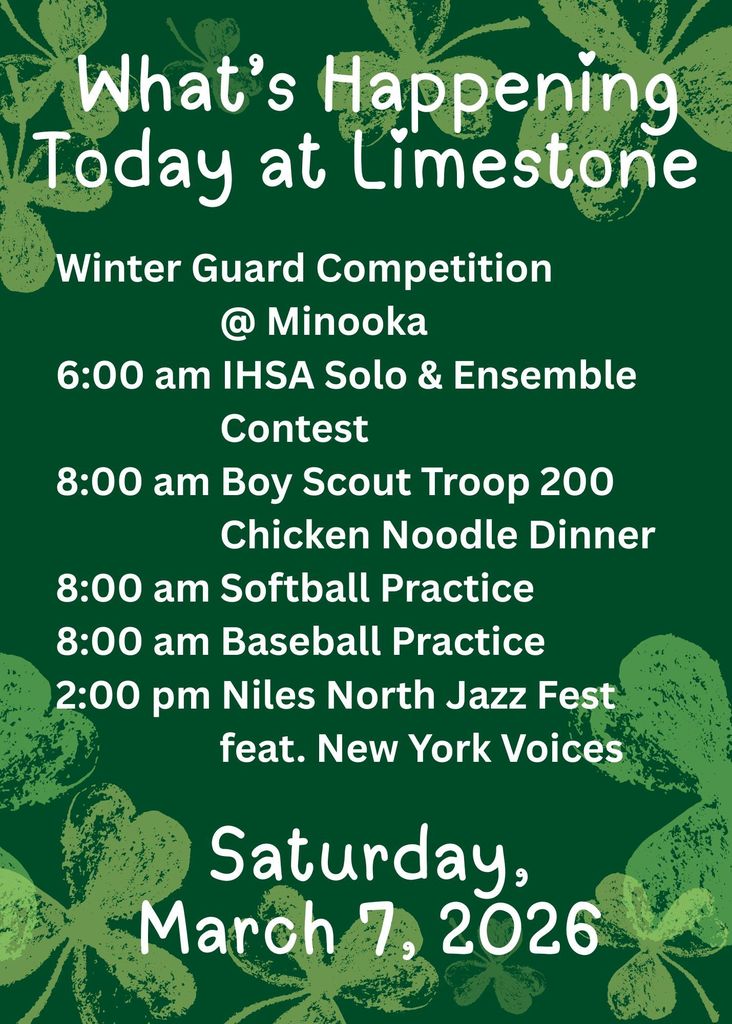 What's Happening Today at Limestone

Winter Guard Competition @ Minooka
6:00 am IHSA Solo & Ensemble Contest
8:00 am Boy Scout Troop 200 Chicken Noodle Dinner
8:00 am Softball Practice
8:00 am Baseball Practice
2:00 pm Niles North Jazz Fest feat. New York Voices

Saturday, March 7, 2026